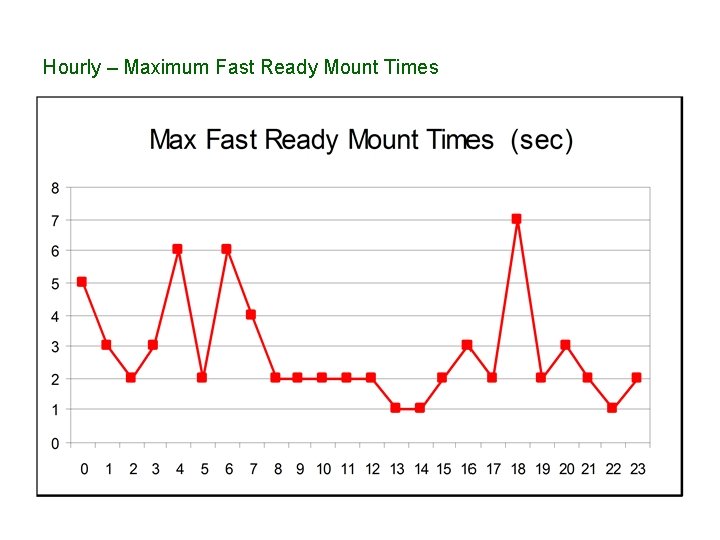 Hourly – Maximum Fast Ready Mount Times

Max Fast Ready Mount Times (sec)

8
7
6
5
4
3
2
1
0

0 1 2 3 4 5 6 7 8 9 10 11 12 13 14 15 16 17 18 19 20 21 22 23